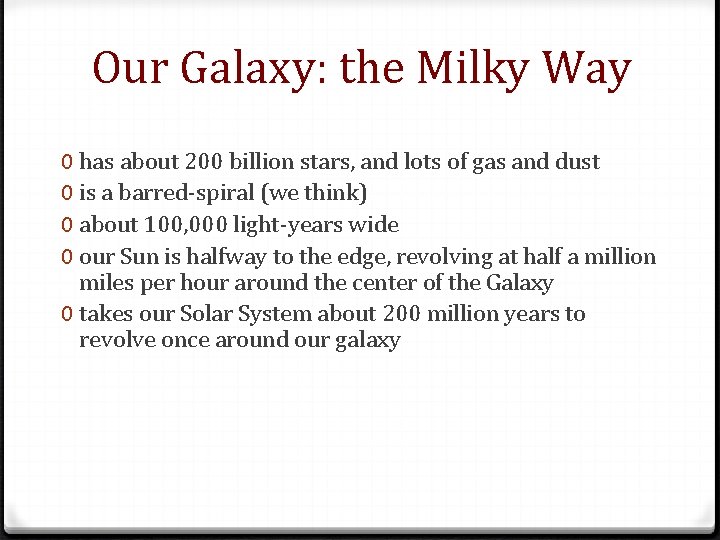 Our Galaxy: the Milky Way

0 has about 200 billion stars, and lots of gas and dust
0 is a barred-spiral (we think)
0 about 100,000 light-years wide
0 our Sun is halfway to the edge, revolving at half a million miles per hour around the center of the Galaxy
0 takes our Solar System about 200 million years to revolve once around our galaxy